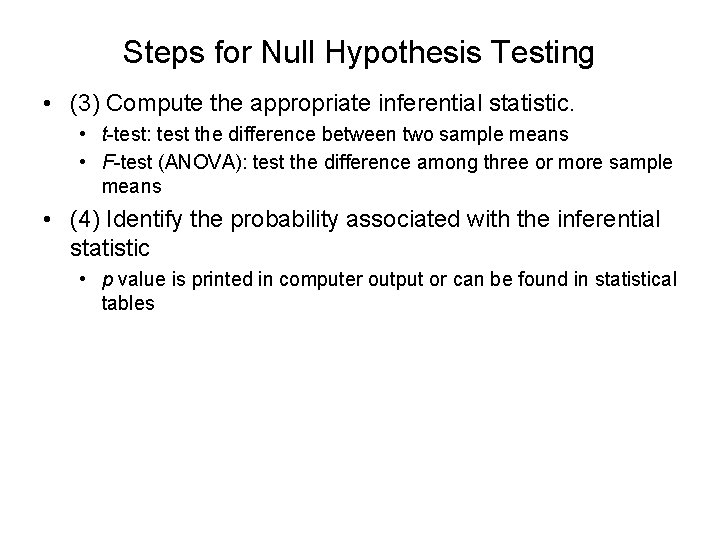 Steps for Null Hypothesis Testing

• (3) Compute the appropriate inferential statistic.
  • t-test: test the difference between two sample means
  • F-test (ANOVA): test the difference among three or more sample means

• (4) Identify the probability associated with the inferential statistic
  • p value is printed in computer output or can be found in statistical tables